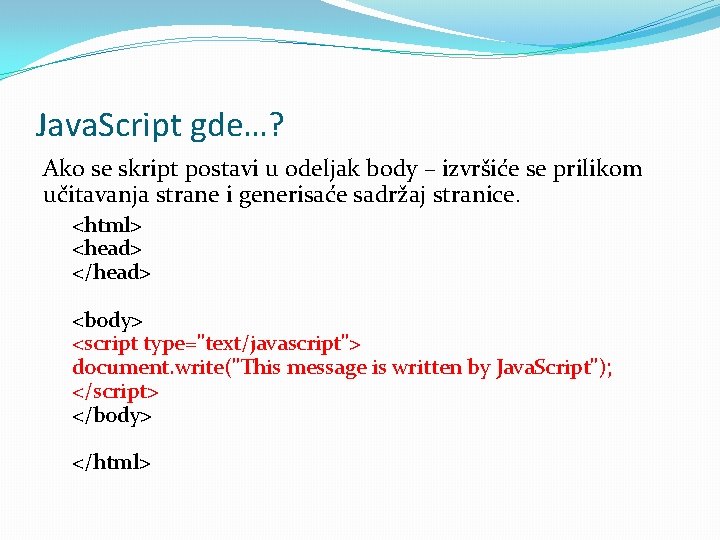 JavaScript gde…?

Ako se skript postavi u odeljak body – izvršiće se prilikom učitavanja strane i generisaće sadržaj stranice.

<html>
<head>
</head>

<body>
<script type="text/javascript">
document.write("This message is written by JavaScript");
</script>
</body>

</html>